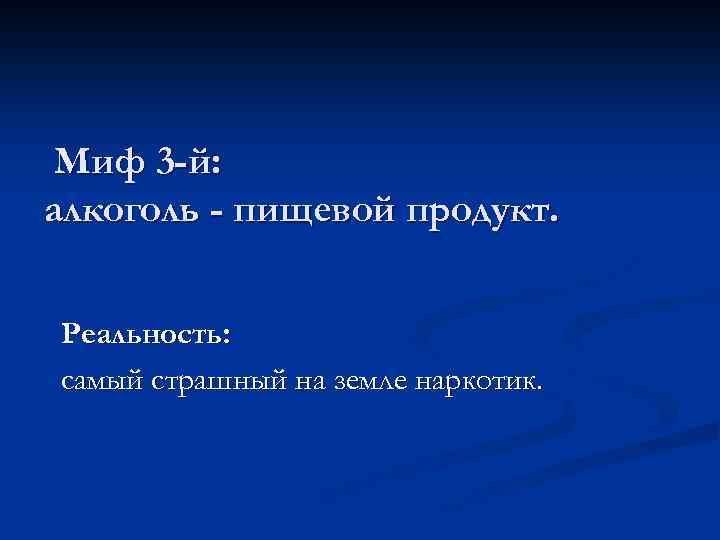 Миф 3-й:
алкоголь - пищевой продукт.

Реальность:
самый страшный на земле наркотик.